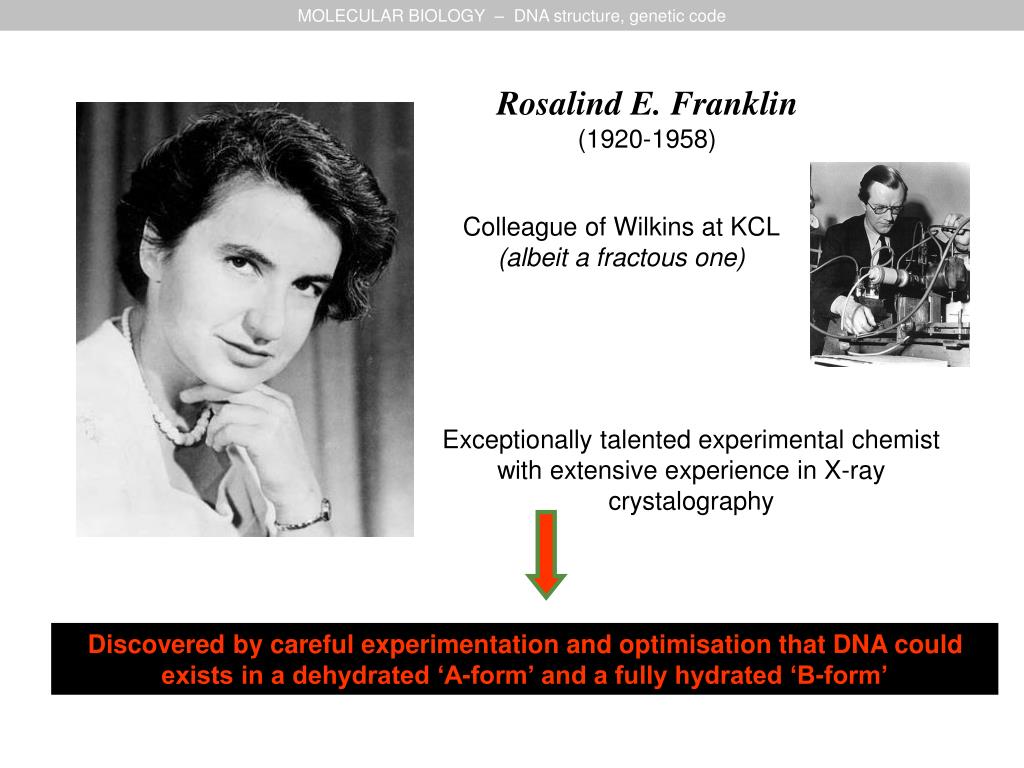 MOLECULAR BIOLOGY – DNA structure, genetic code

Rosalind E. Franklin
(1920-1958)

Colleague of Wilkins at KCL
(albeit a fractous one)

Exceptionally talented experimental chemist with extensive experience in X-ray crystalography

Discovered by careful experimentation and optimisation that DNA could exists in a dehydrated ‘A-form’ and a fully hydrated ‘B-form’